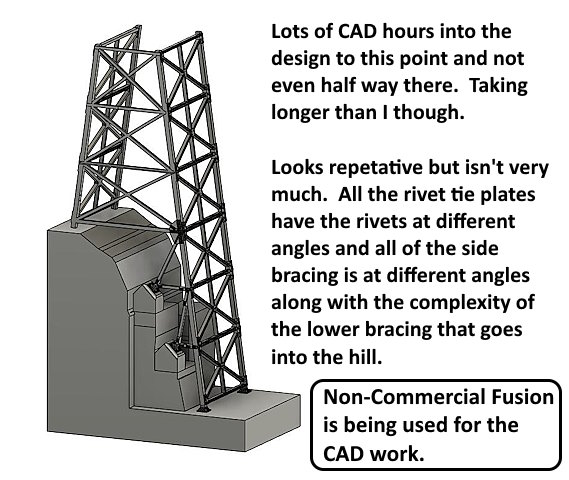 Lots of CAD hours into the design to this point and not even half way there.  Taking longer than I though.

Looks repetative but isn't very much.  All the rivet tie plates have the rivets at different angles and all of the side bracing is at different angles along with the complexity of the lower bracing that goes into the hill.

Non-Commercial Fusion is being used for the CAD work.